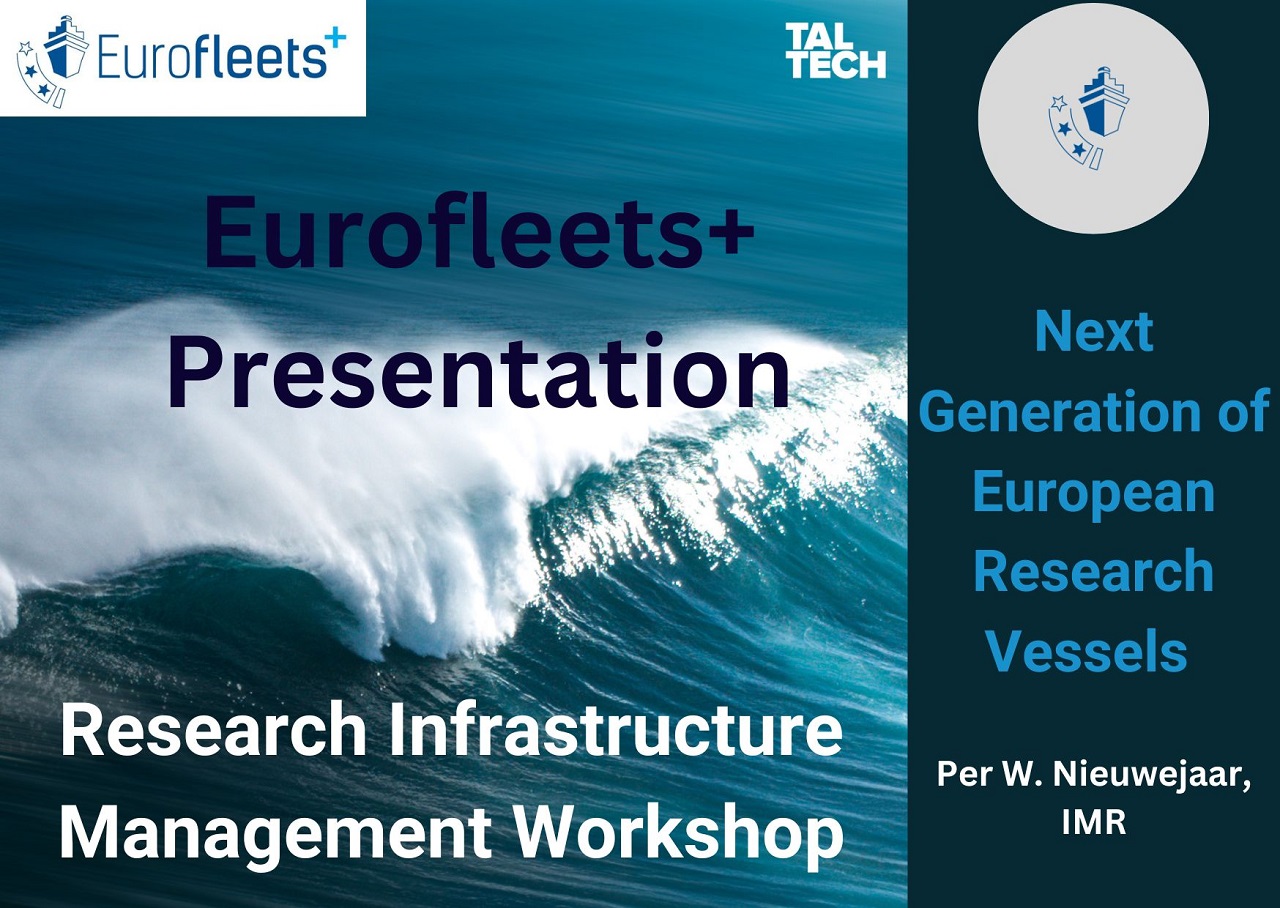 Eurofleets+

TAL TECH

Eurofleets+ Presentation

Research Infrastructure Management Workshop

Next Generation of European Research Vessels

Per W. Nieuwejaar, IMR